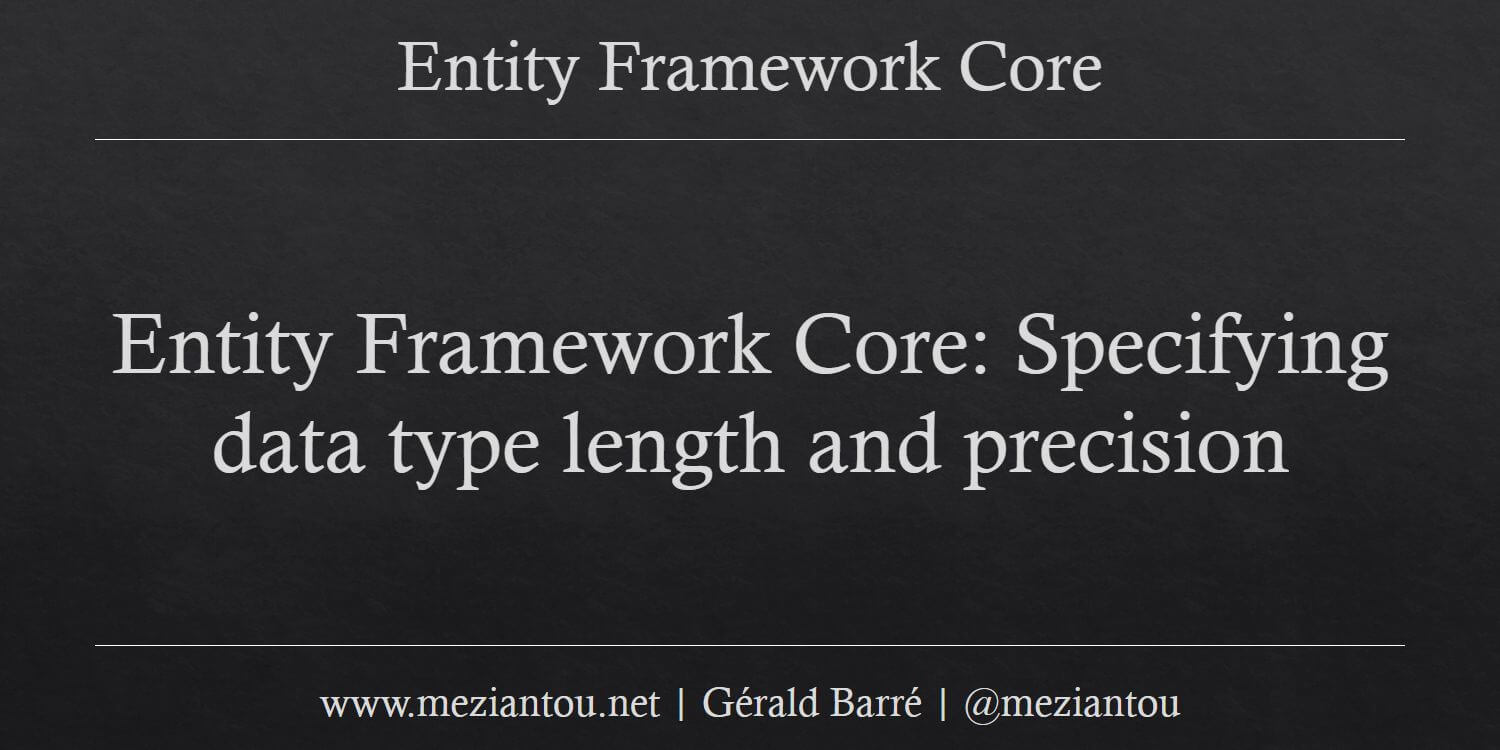 Entity Framework Core

Entity Framework Core: Specifying data type length and precision

www.meziantou.net | Gérald Barré | @meziantou